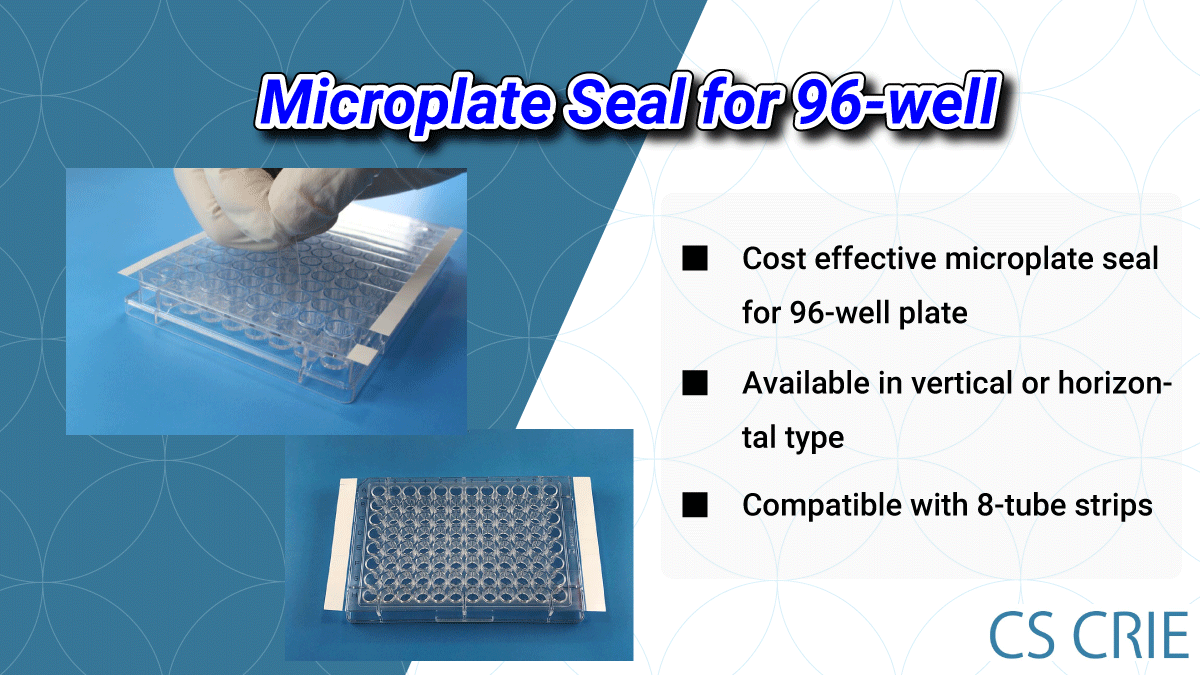 Microplate Seal for 96-well

■ Cost effective microplate seal for 96-well plate

■ Available in vertical or horizontal type

■ Compatible with 8-tube strips

CS CRIE